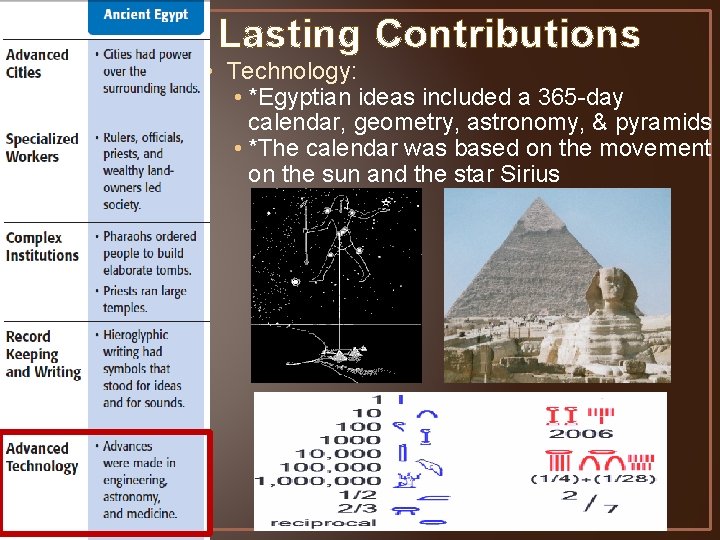 |  | Ancient Egypt |
|---|---|
| Advanced Cities | • Cities had power over the surrounding lands. |
| Specialized Workers | • Rulers, officials, priests, and wealthy landowners led society. |
| Complex Institutions | • Pharaohs ordered people to build elaborate tombs. • Priests ran large temples. |
| Record Keeping and Writing | • Hieroglyphic writing had symbols that stood for ideas and for sounds. |
| Advanced Technology | • Advances were made in engineering, astronomy, and medicine. |

Lasting Contributions

• Technology:

• *Egyptian ideas included a 365-day calendar, geometry, astronomy, & pyramids

• *The calendar was based on the movement on the sun and the star Sirius

1
10
100
1000
10,000
100,000
1,000,000
1/2
2/3
reciprocal

2006

(1/4)+(1/28)

2/7